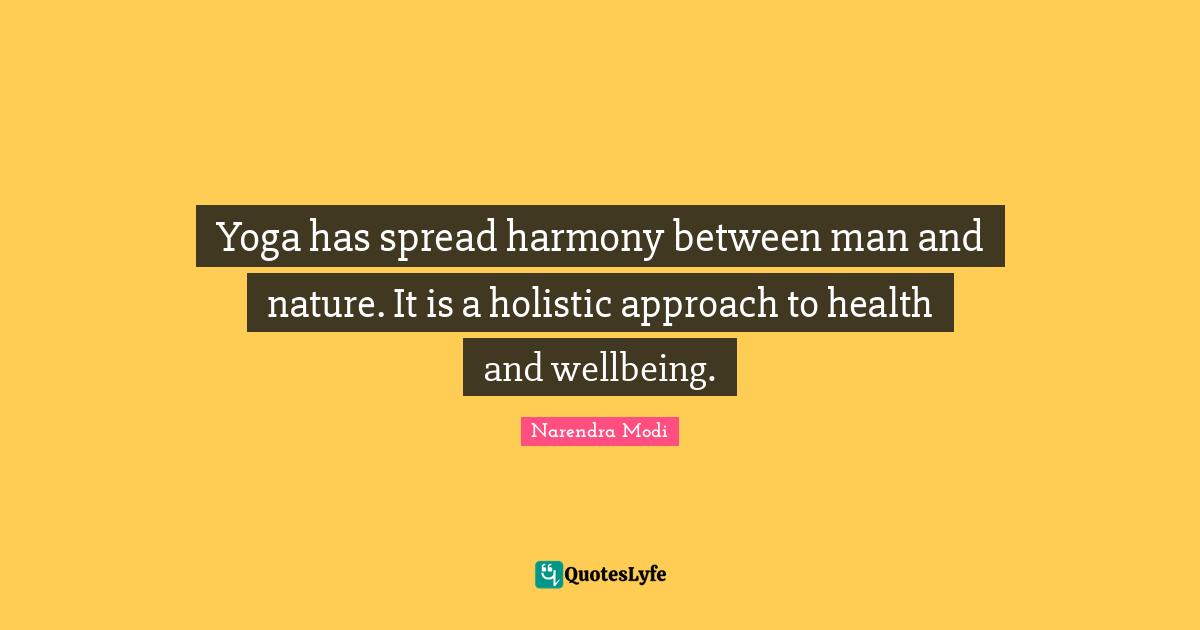 Yoga has spread harmony between man and nature. It is a holistic approach to health and wellbeing.

Narendra Modi

QuotesLyfe